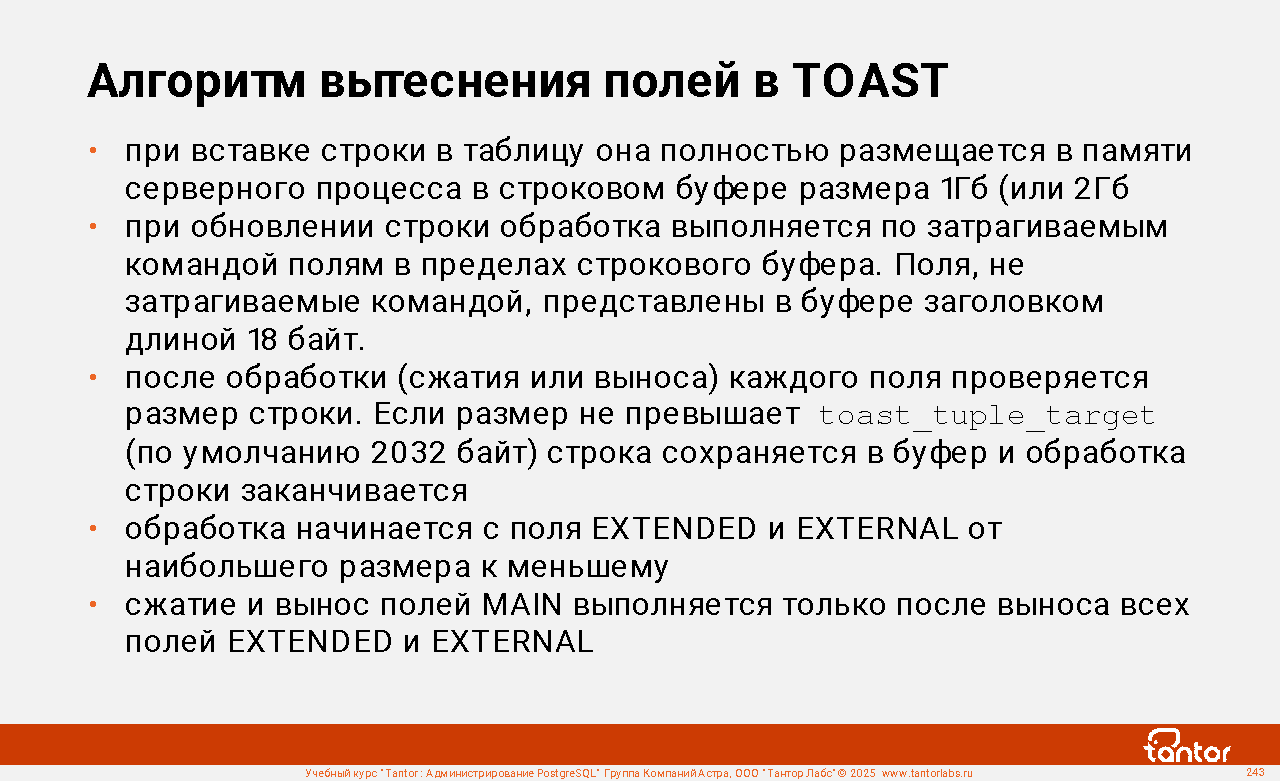 Алгоритм вытеснения полей в TOAST

• при вставке строки в таблицу она полностью размещается в памяти серверного процесса в строковом буфере размера 1Гб (или 2Гб
• при обновлении строки обработка выполняется по затрагиваемым командой полям в пределах строкового буфера. Поля, не затрагиваемые командой, представлены в буфере заголовком длиной 18 байт.
• после обработки (сжатия или выноса) каждого поля проверяется размер строки. Если размер не превышает toast_tuple_target (по умолчанию 2032 байт) строка сохраняется в буфер и обработка строки заканчивается
• обработка начинается с поля EXTENDED и EXTERNAL от наибольшего размера к меньшему
• сжатие и вынос полей MAIN выполняется только после выноса всех полей EXTENDED и EXTERNAL

tantor

Учебный курс "Tantor: Администрирование PostgreSQL" Группа Компаний Астра, ООО "Тантор Лабс" © 2025 www.tantorlabs.ru

243